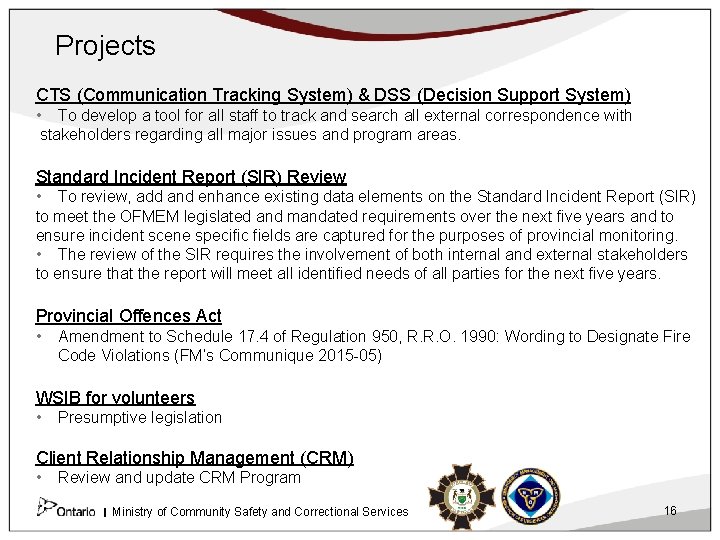 Projects

CTS (Communication Tracking System) & DSS (Decision Support System)
• To develop a tool for all staff to track and search all external correspondence with stakeholders regarding all major issues and program areas.

Standard Incident Report (SIR) Review
• To review, add and enhance existing data elements on the Standard Incident Report (SIR) to meet the OFMEM legislated and mandated requirements over the next five years and to ensure incident scene specific fields are captured for the purposes of provincial monitoring.
• The review of the SIR requires the involvement of both internal and external stakeholders to ensure that the report will meet all identified needs of all parties for the next five years.

Provincial Offences Act
• Amendment to Schedule 17.4 of Regulation 950, R.R.O. 1990: Wording to Designate Fire Code Violations (FM's Communique 2015-05)

WSIB for volunteers
• Presumptive legislation

Client Relationship Management (CRM)
• Review and update CRM Program

Ontario | Ministry of Community Safety and Correctional Services

16